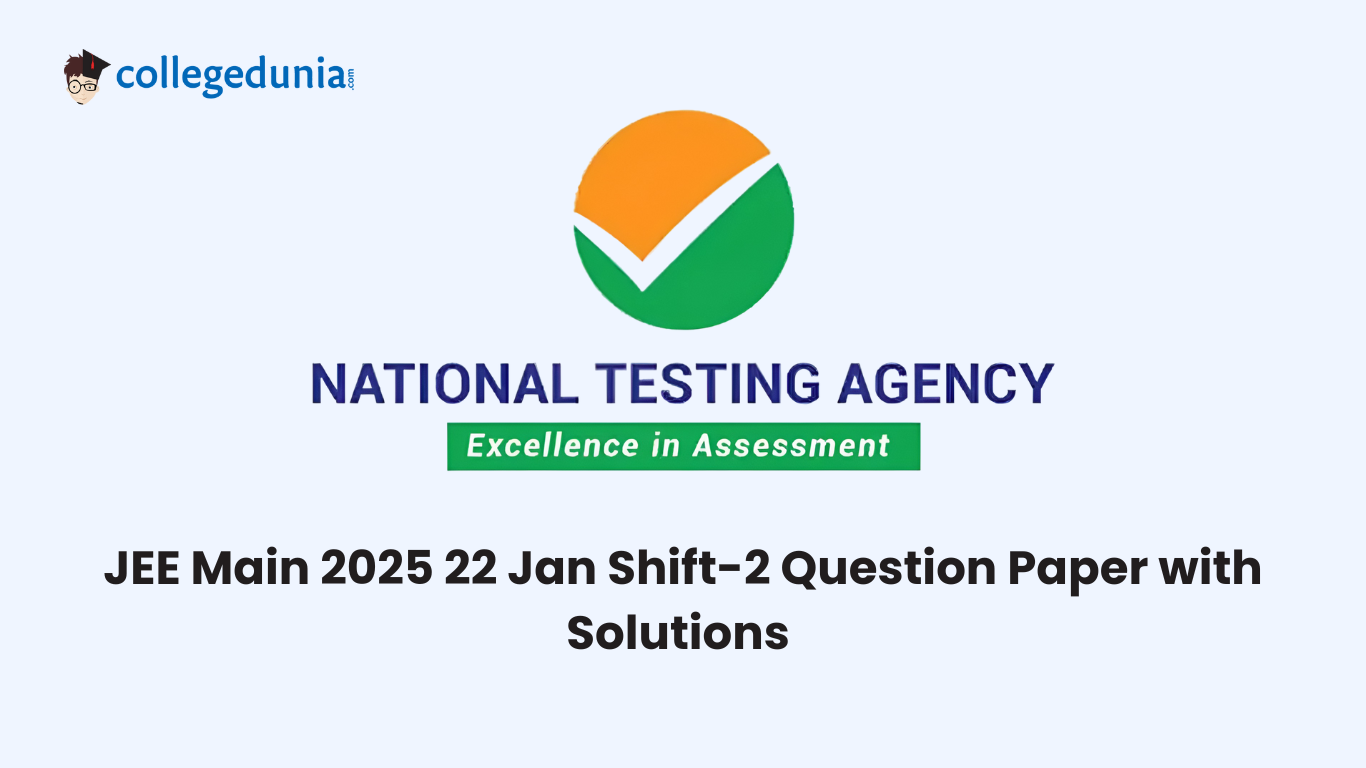 collegedunia.com

NATIONAL TESTING AGENCY

Excellence in Assessment

JEE Main 2025 22 Jan Shift-2 Question Paper with Solutions